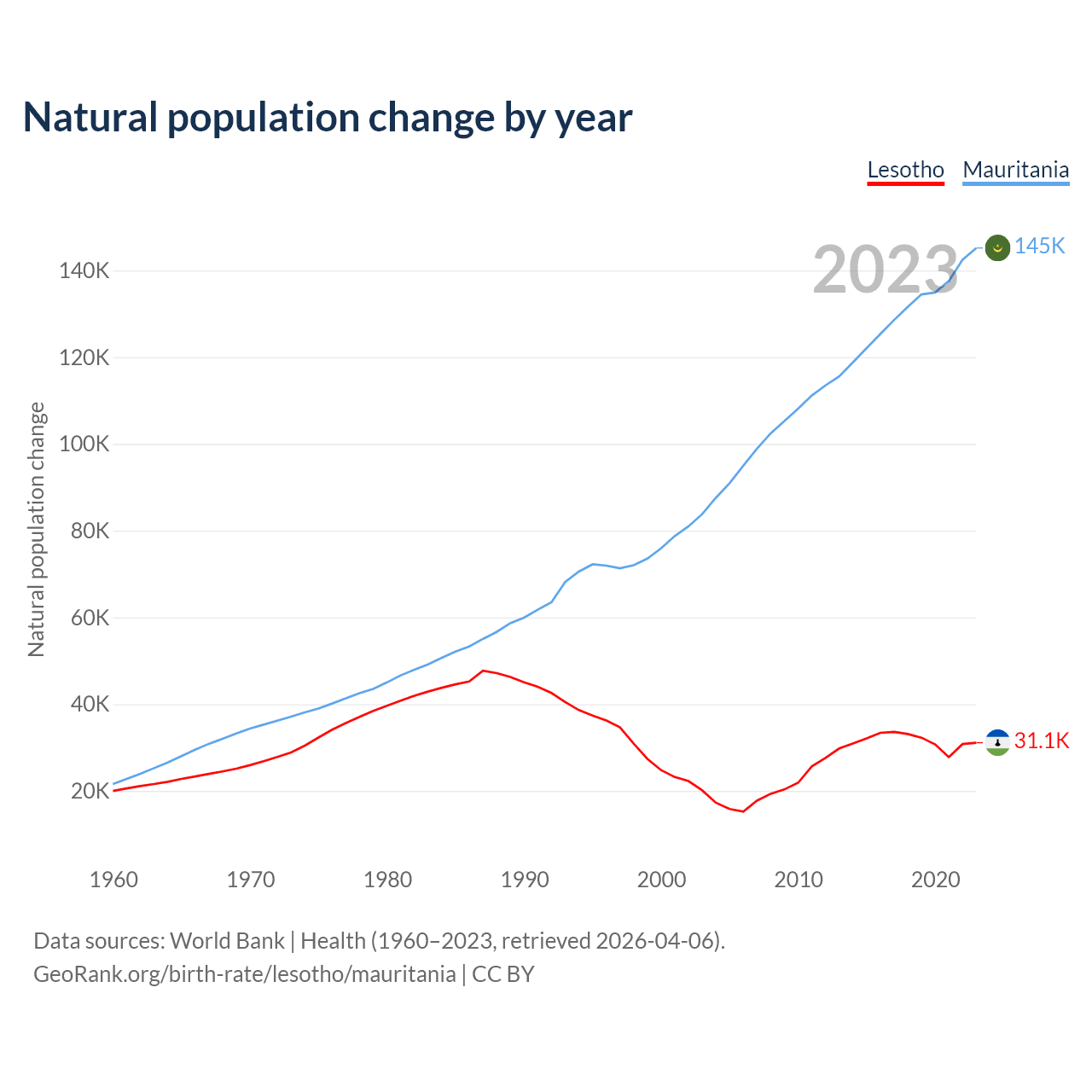 Natural population change by year

Lesotho Mauritania

2023

145K

31.1K

Natural population change

140K
120K
100K
80K
60K
40K
20K

1960 1970 1980 1990 2000 2010 2020

Data sources: World Bank | Health (1960–2023, retrieved 2026-04-06).
GeoRank.org/birth-rate/lesotho/mauritania | CC BY